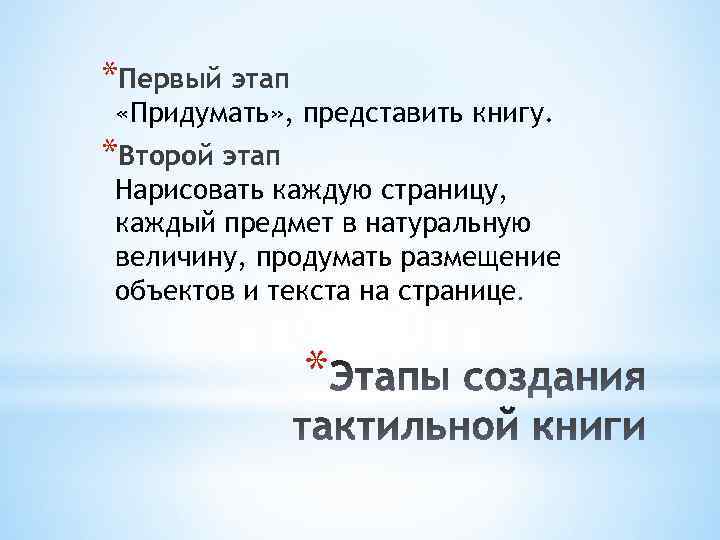 *Первый этап
«Придумать», представить книгу.

*Второй этап
Нарисовать каждую страницу, каждый предмет в натуральную величину, продумать размещение объектов и текста на странице.

*Этапы создания тактильной книги